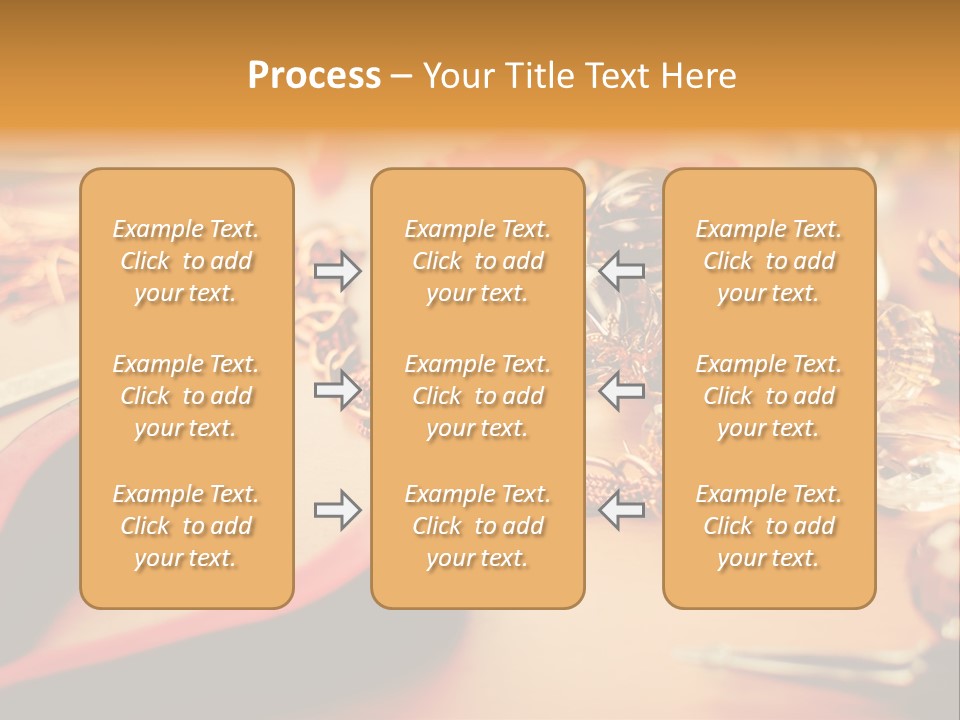 Process – Your Title Text Here

Example Text. Click to add your text.

Example Text. Click to add your text.

Example Text. Click to add your text.

Example Text. Click to add your text.

Example Text. Click to add your text.

Example Text. Click to add your text.

Example Text. Click to add your text.

Example Text. Click to add your text.

Example Text. Click to add your text.